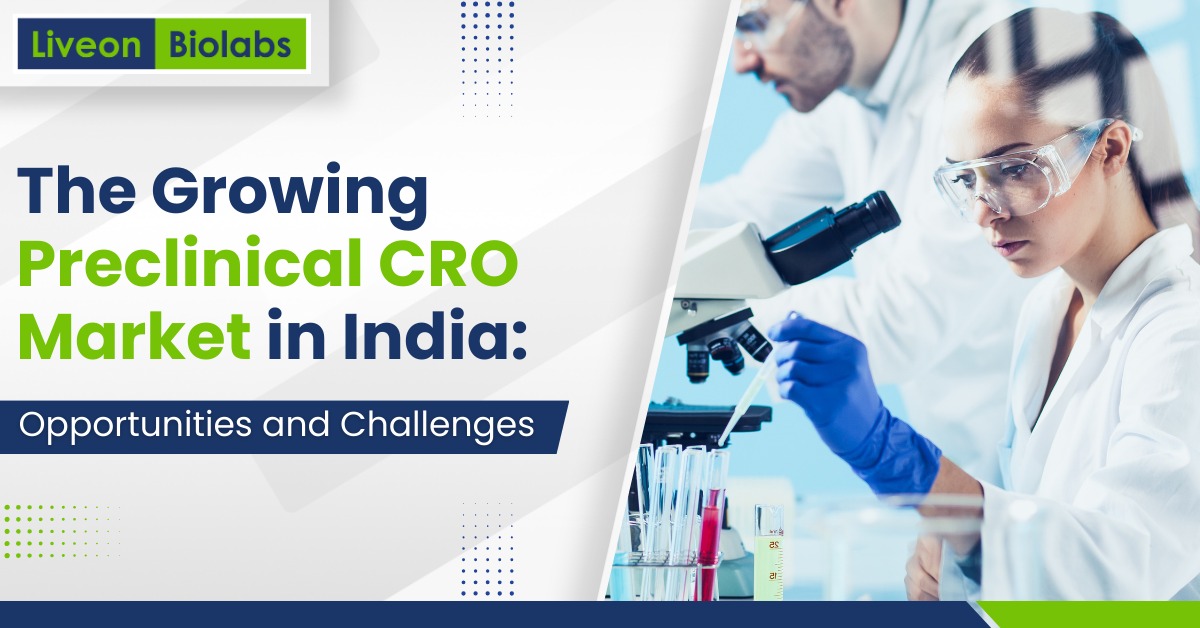 Liveon Biolabs

The Growing Preclinical CRO Market in India:

Opportunities and Challenges

25

15